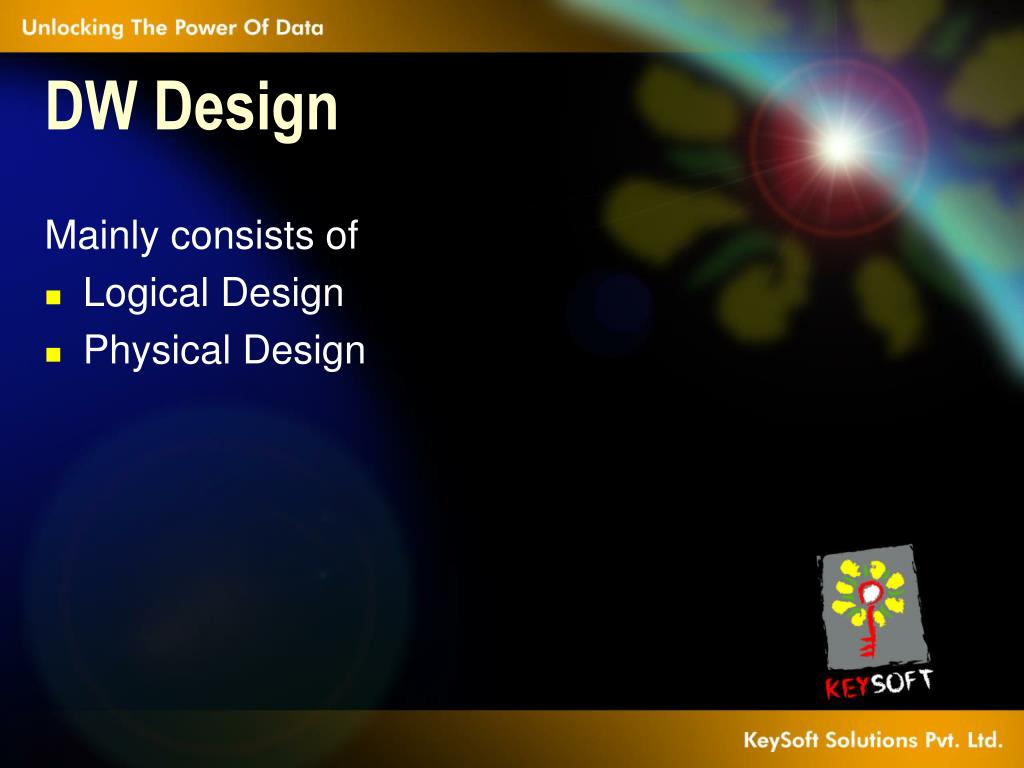 Unlocking The Power Of Data

DW Design

Mainly consists of

- Logical Design
- Physical Design

KEYSOFT

KeySoft Solutions Pvt. Ltd.